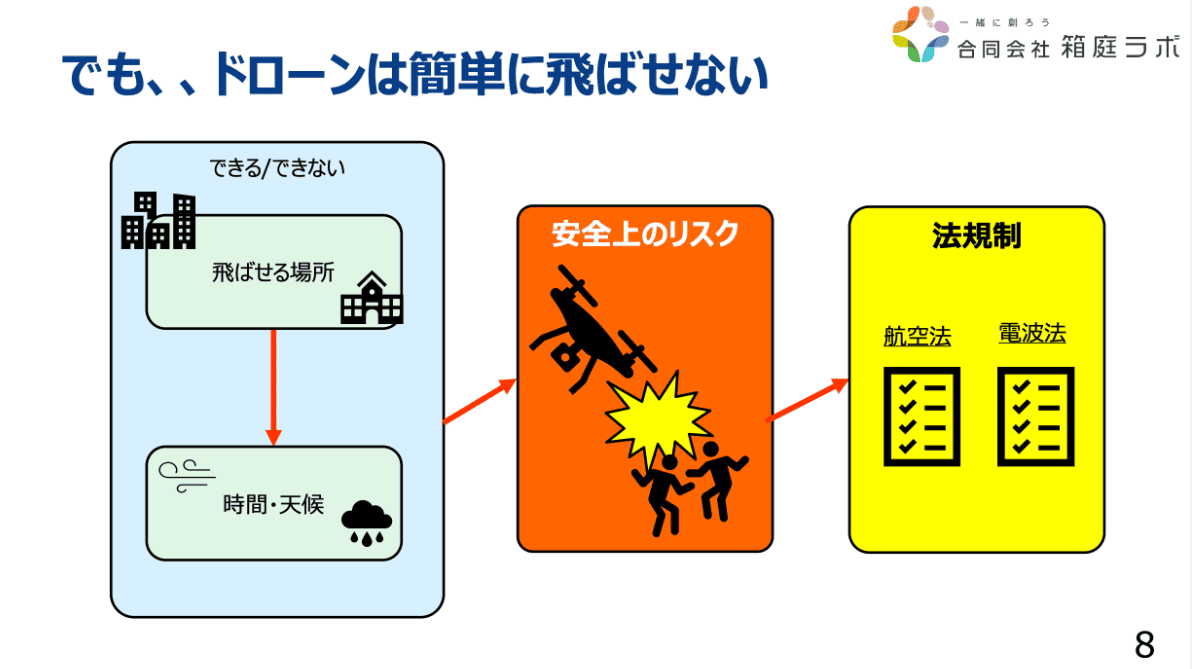 一緒に創ろう
合同会社 箱庭ラボ

でも、、ドローンは簡単に飛ばせない

できる/できない

飛ばせる場所

時間・天候

安全上のリスク

法規制

航空法

電波法

8